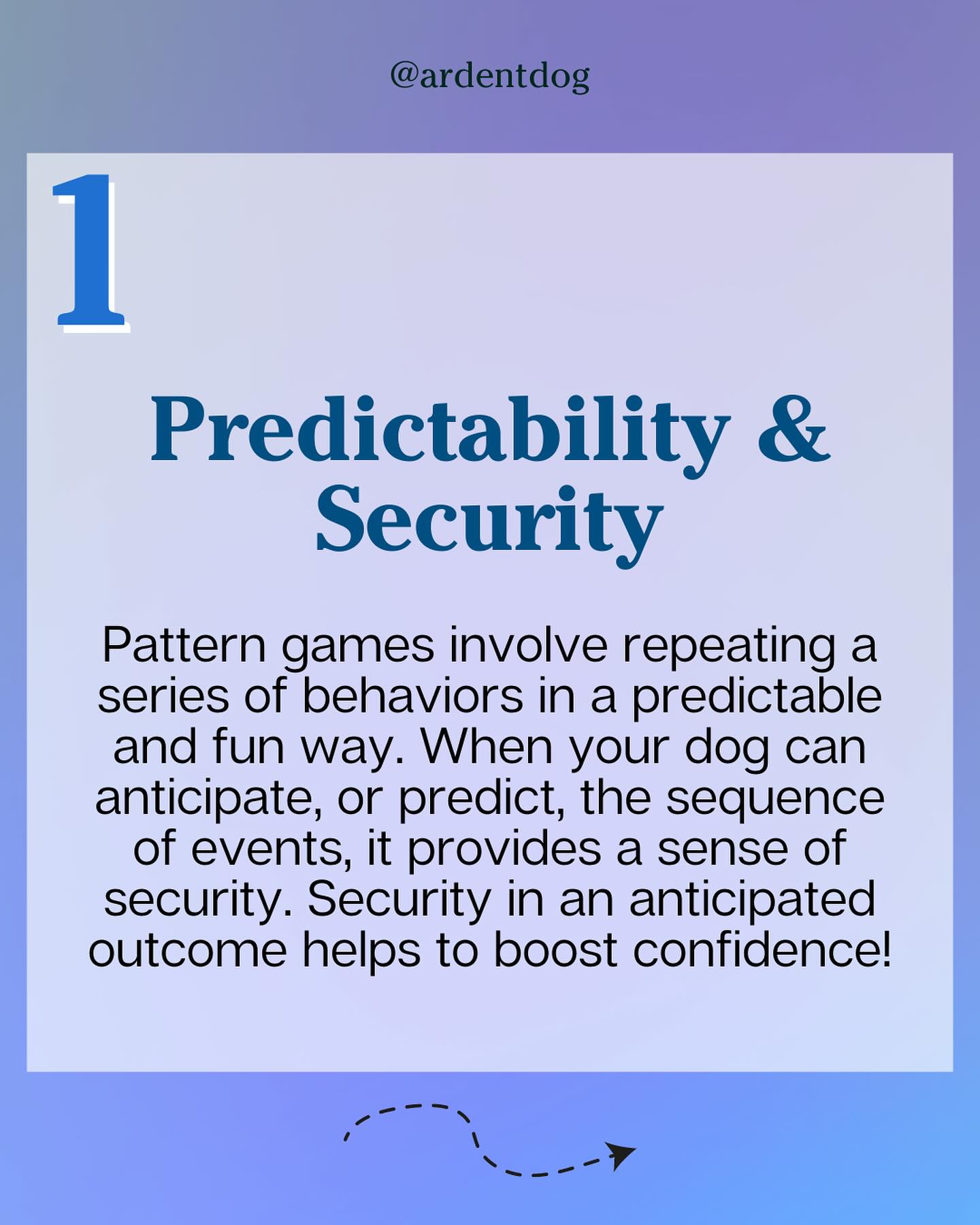 @ardentdog

1

Predictability & Security

Pattern games involve repeating a series of behaviors in a predictable and fun way. When your dog can anticipate, or predict, the sequence of events, it provides a sense of security. Security in an anticipated outcome helps to boost confidence!